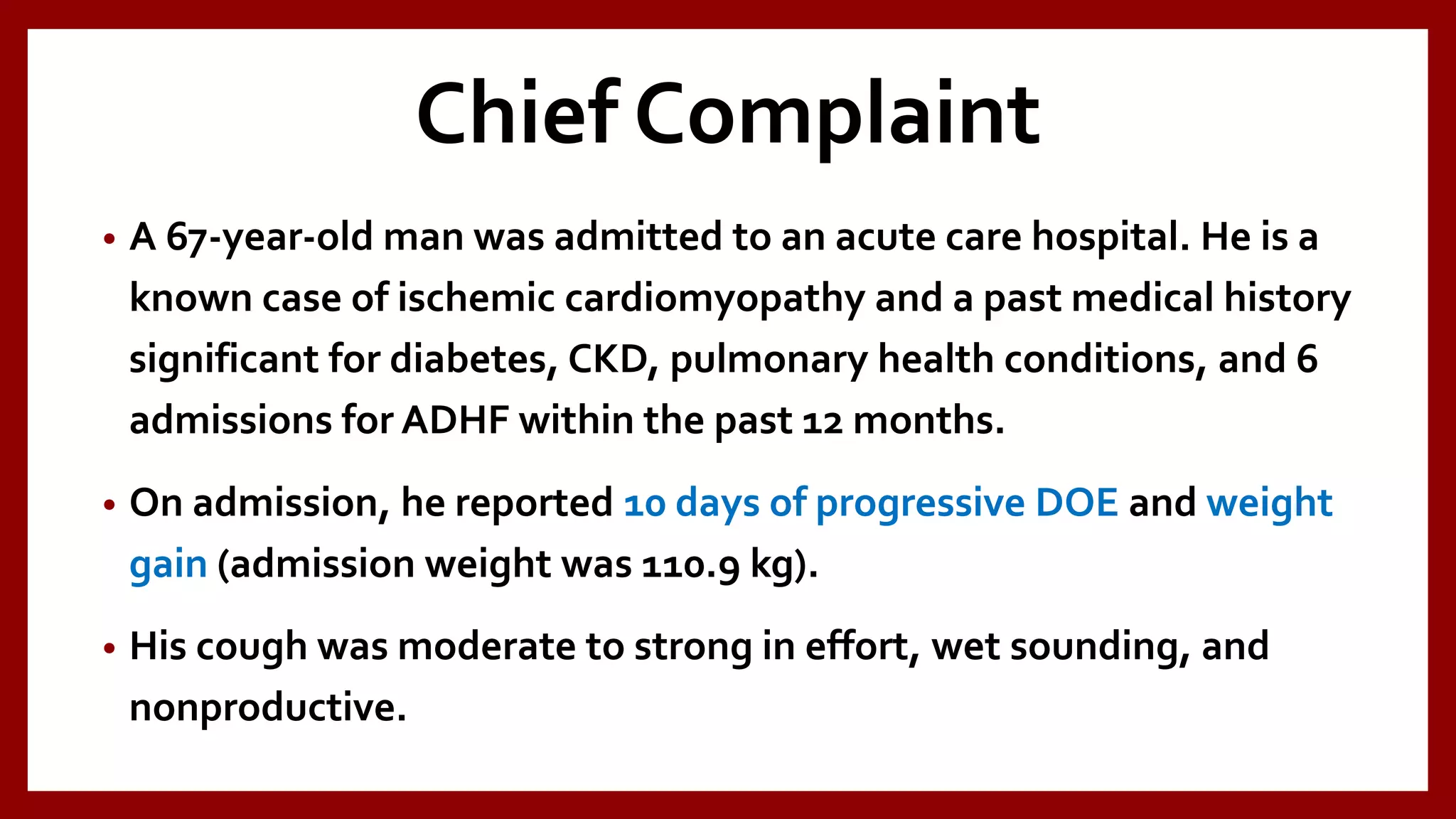 Chief Complaint

• A 67-year-old man was admitted to an acute care hospital. He is a known case of ischemic cardiomyopathy and a past medical history significant for diabetes, CKD, pulmonary health conditions, and 6 admissions for ADHF within the past 12 months.

• On admission, he reported 10 days of progressive DOE and weight gain (admission weight was 110.9 kg).

• His cough was moderate to strong in effort, wet sounding, and nonproductive.